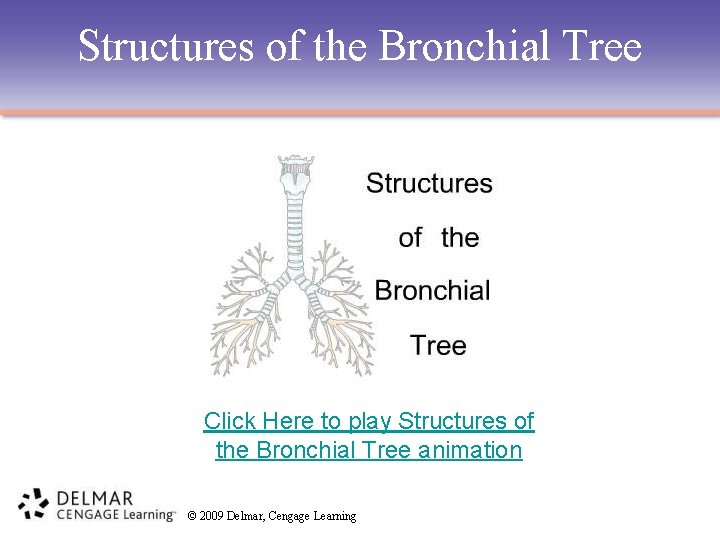 Structures of the Bronchial Tree

Structures of the Bronchial Tree

Click Here to play Structures of the Bronchial Tree animation

DELMAR CENGAGE Learning™ © 2009 Delmar, Cengage Learning